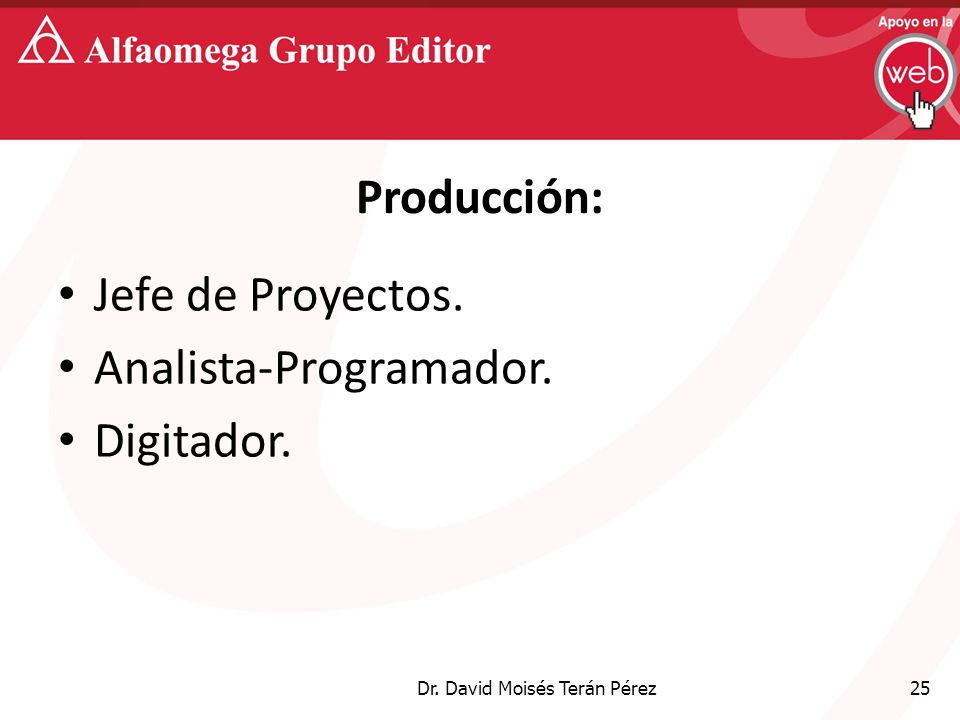 Alfaomega Grupo Editor

Apoyo en la web

Producción:

• Jefe de Proyectos.
• Analista-Programador.
• Digitador.

Dr. David Moisés Terán Pérez

25